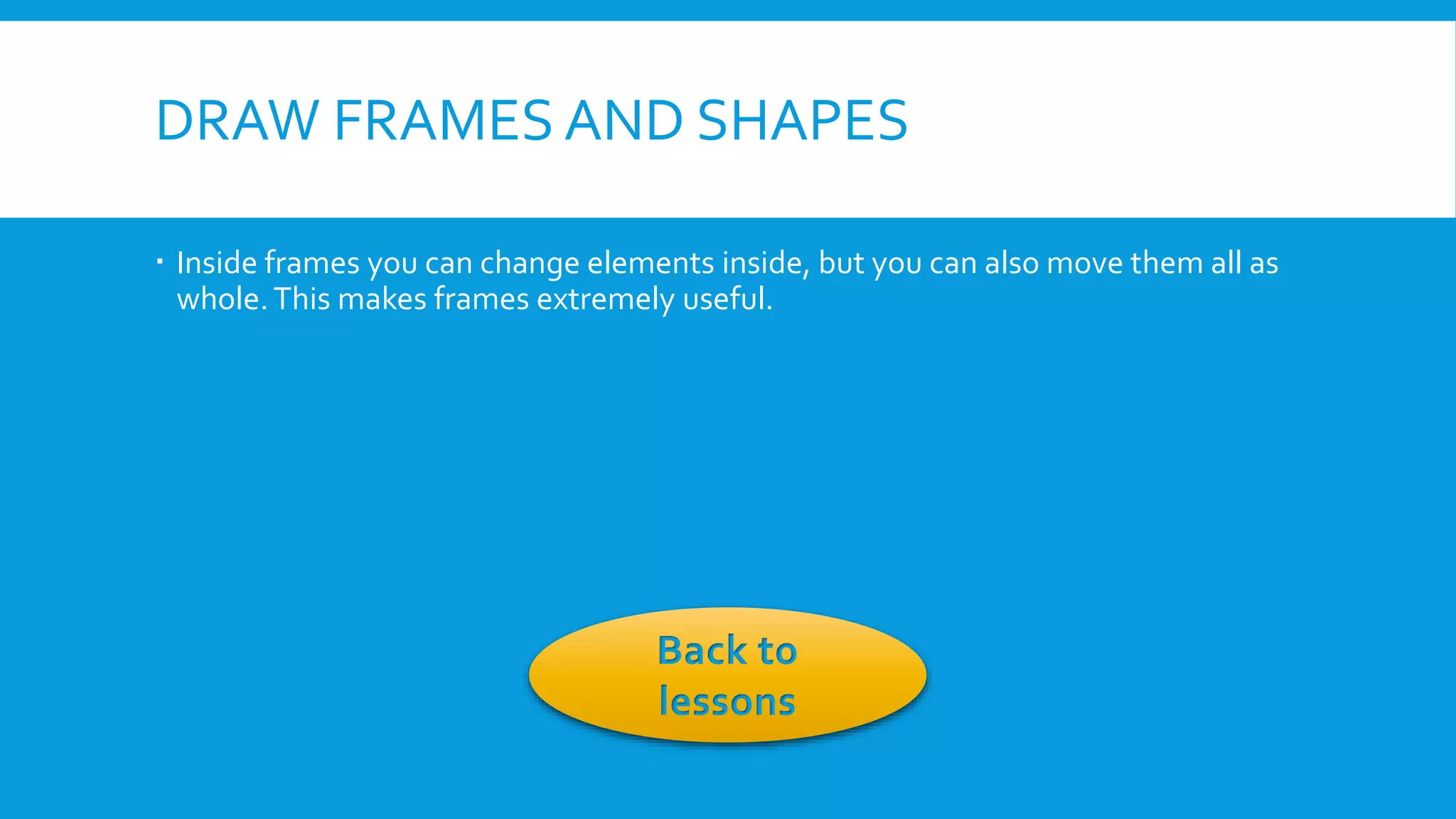 DRAW FRAMES AND SHAPES

▪ Inside frames you can change elements inside, but you can also move them all as whole. This makes frames extremely useful.

Back to lessons